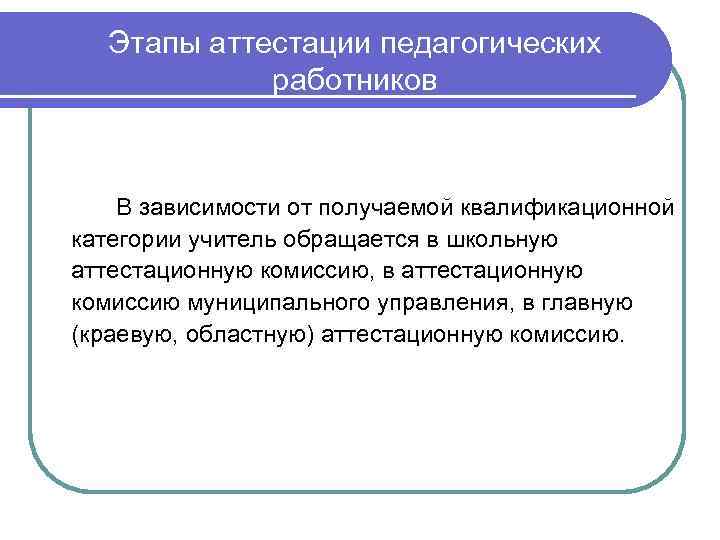 Этапы аттестации педагогических работников

В зависимости от получаемой квалификационной категории учитель обращается в школьную аттестационную комиссию, в аттестационную комиссию муниципального управления, в главную (краевую, областную) аттестационную комиссию.